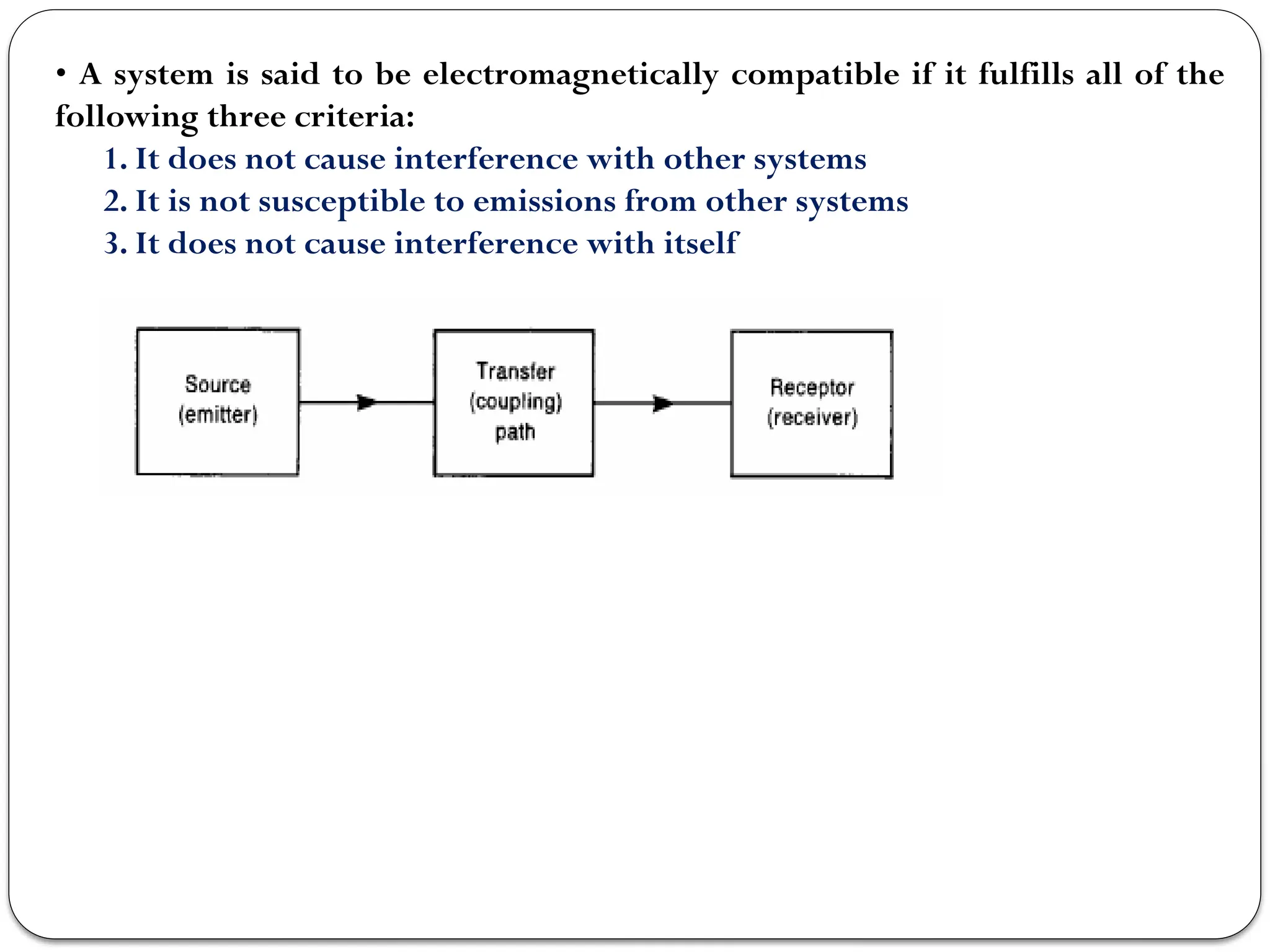 • A system is said to be electromagnetically compatible if it fulfills all of the following three criteria:

1. It does not cause interference with other systems
2. It is not susceptible to emissions from other systems
3. It does not cause interference with itself

Source (emitter)

Transfer (coupling) path

Receptor (receiver)